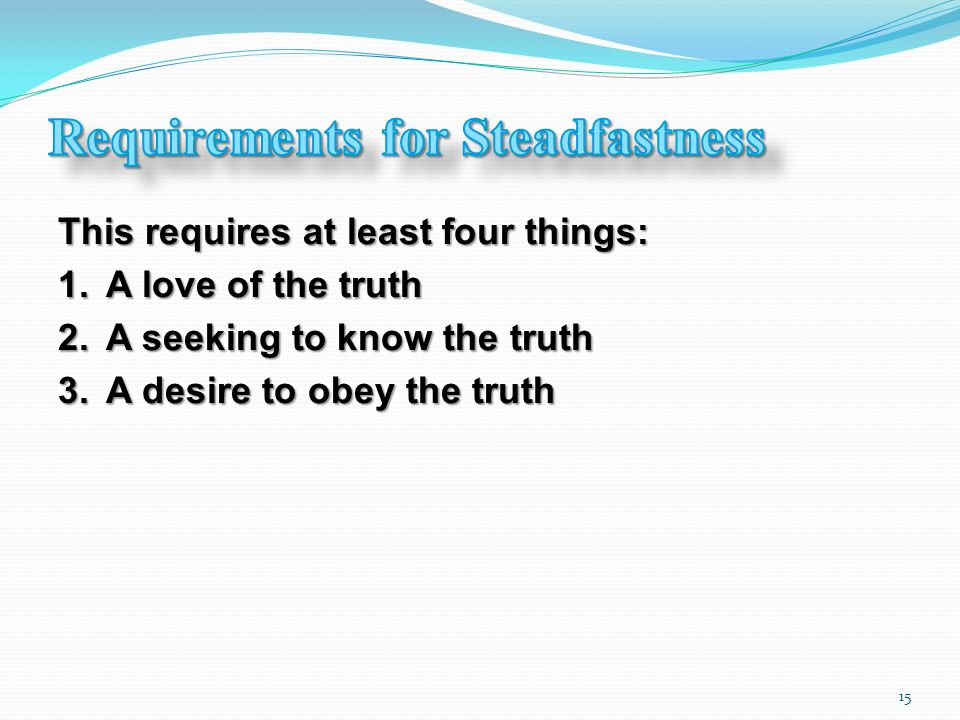 Requirements for Steadfastness

This requires at least four things:

1. A love of the truth
2. A seeking to know the truth
3. A desire to obey the truth

15